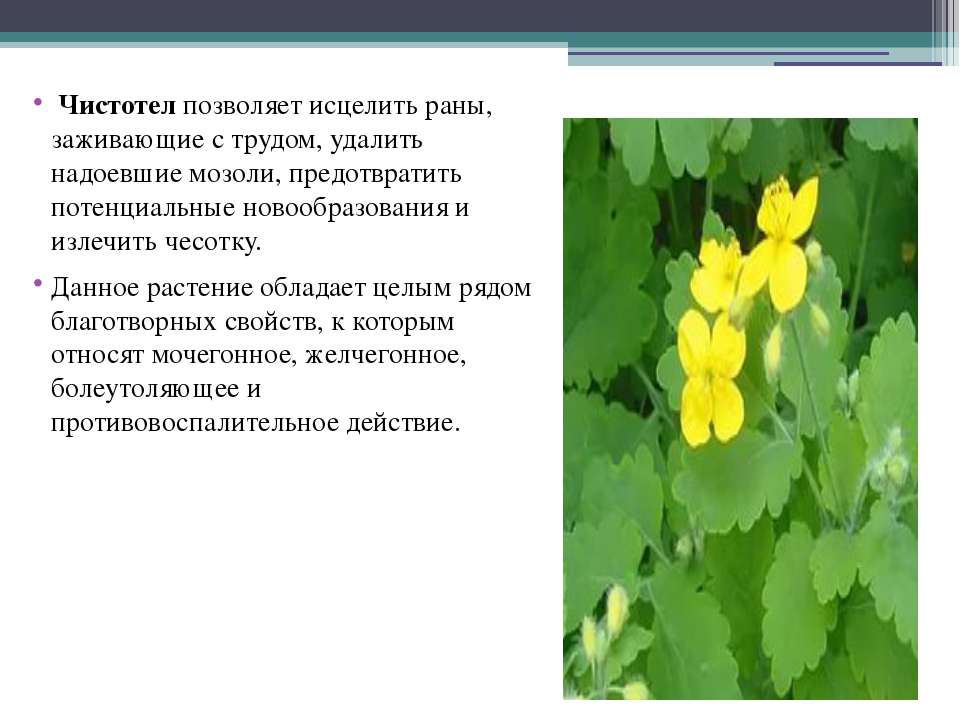 • Чистотел позволяет исцелить раны, заживающие с трудом, удалить надоевшие мозоли, предотвратить потенциальные новообразования и излечить чесотку.

• Данное растение обладает целым рядом благотворных свойств, к которым относят мочегонное, желчегонное, болеутоляющее и противовоспалительное действие.